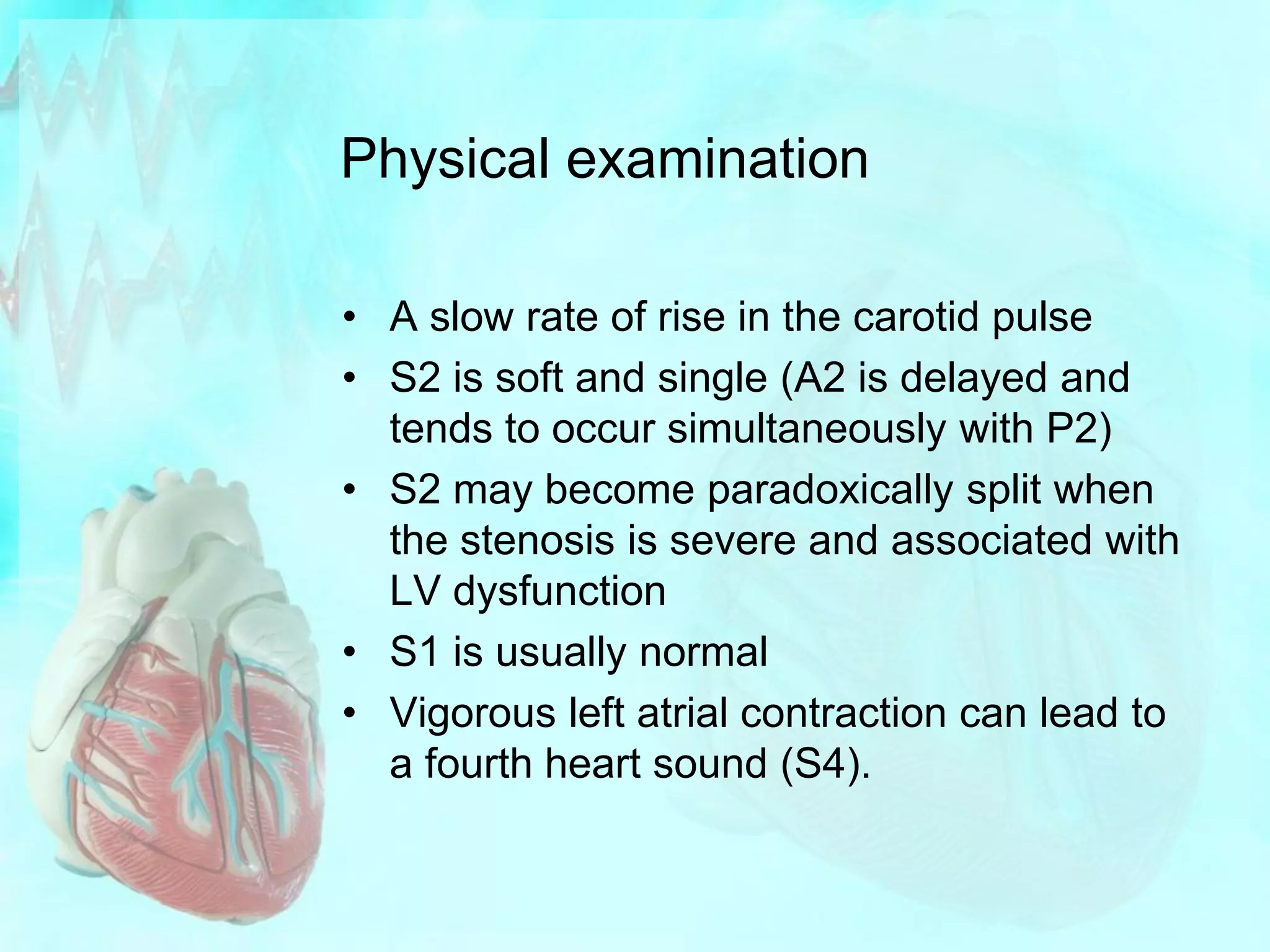 Physical examination

• A slow rate of rise in the carotid pulse
• S2 is soft and single (A2 is delayed and tends to occur simultaneously with P2)
• S2 may become paradoxically split when the stenosis is severe and associated with LV dysfunction
• S1 is usually normal
• Vigorous left atrial contraction can lead to a fourth heart sound (S4).